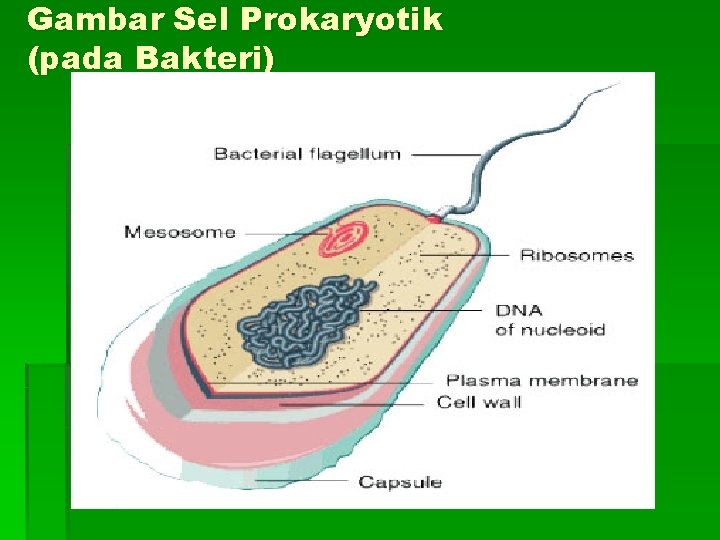 Gambar Sel Prokaryotik (pada Bakteri)

Bacterial flagellum

Mesosome

Ribosomes

DNA of nucleoid

Plasma membrane

Cell wall

Capsule